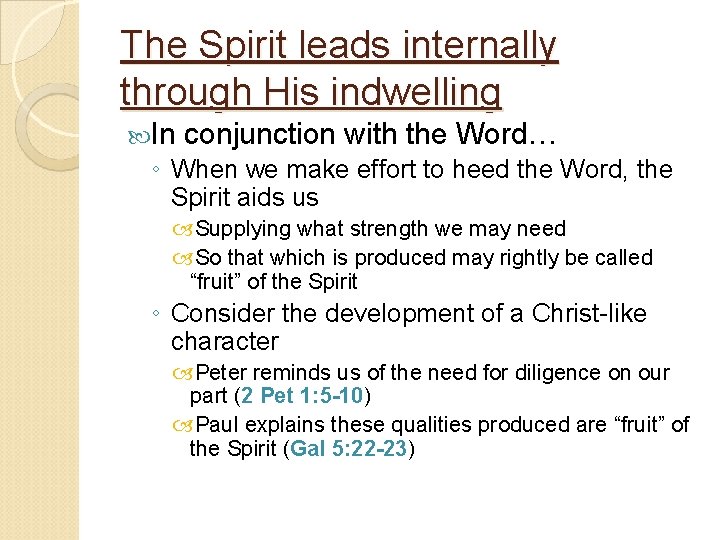 The Spirit leads internally through His indwelling

In conjunction with the Word…

◦ When we make effort to heed the Word, the Spirit aids us

Supplying what strength we may need

So that which is produced may rightly be called “fruit” of the Spirit

◦ Consider the development of a Christ-like character

Peter reminds us of the need for diligence on our part (2 Pet 1:5-10)

Paul explains these qualities produced are “fruit” of the Spirit (Gal 5:22-23)